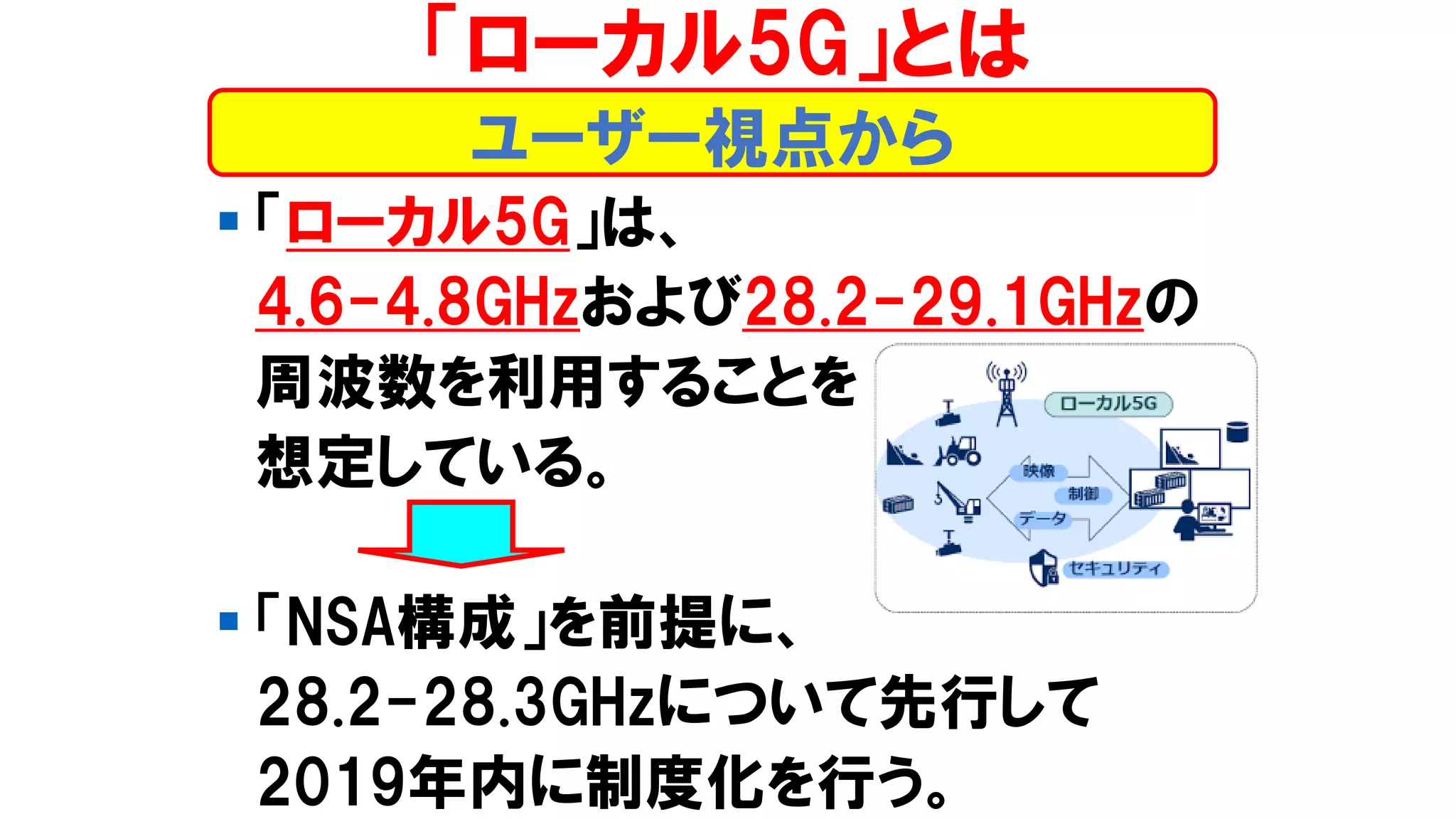 「ローカル5G」とは

ユーザー視点から

■「ローカル5G」は、4.6-4.8GHzおよび28.2-29.1GHzの周波数を利用することを想定している。

ローカル5G
映像
制御
データ
セキュリティ

■「NSA構成」を前提に、28.2-28.3GHzについて先行して2019年内に制度化を行う。